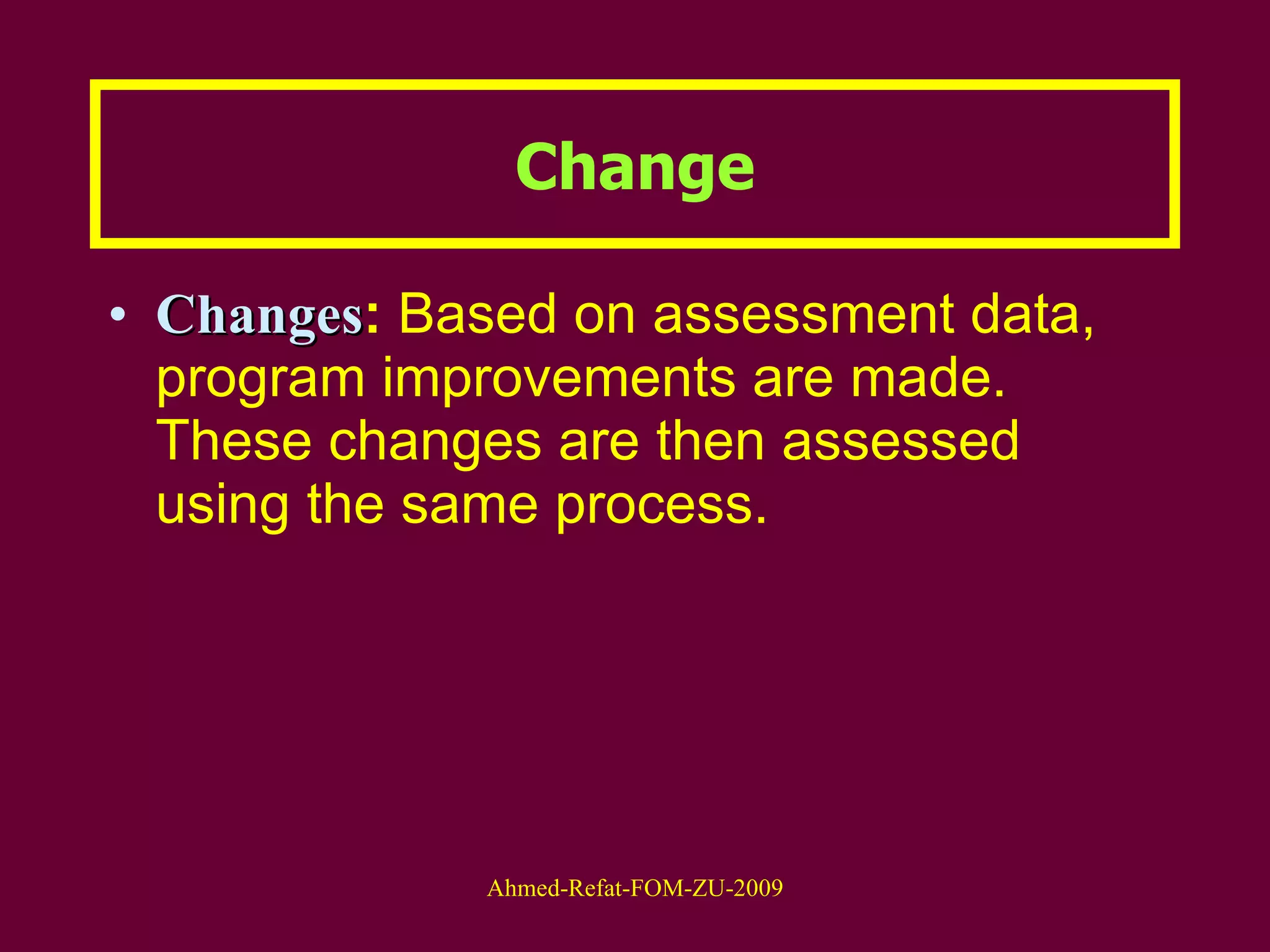 Change

• Changes: Based on assessment data, program improvements are made. These changes are then assessed using the same process.

Ahmed-Refat-FOM-ZU-2009